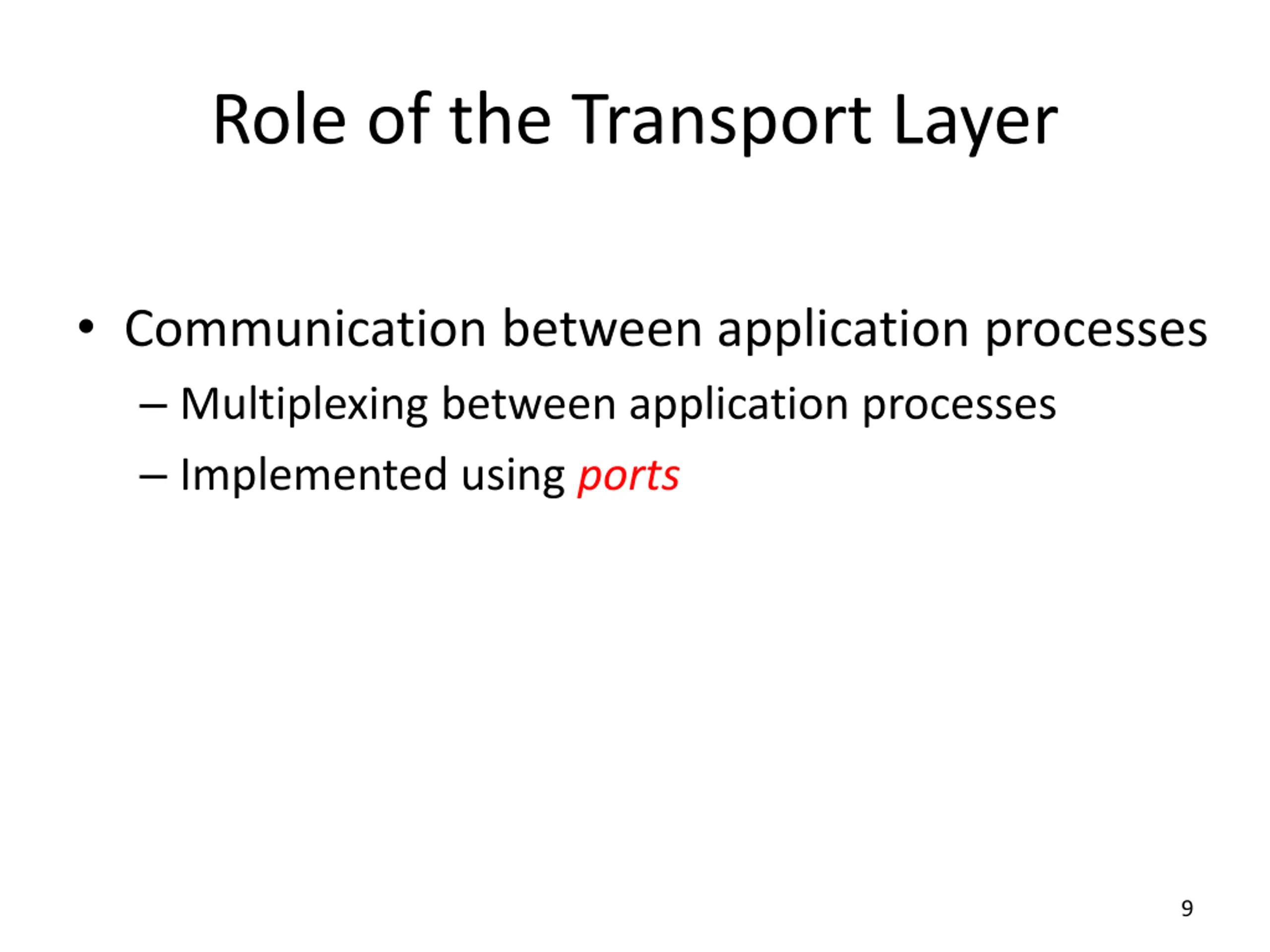 Role of the Transport Layer

• Communication between application processes
– Multiplexing between application processes
– Implemented using ports

9